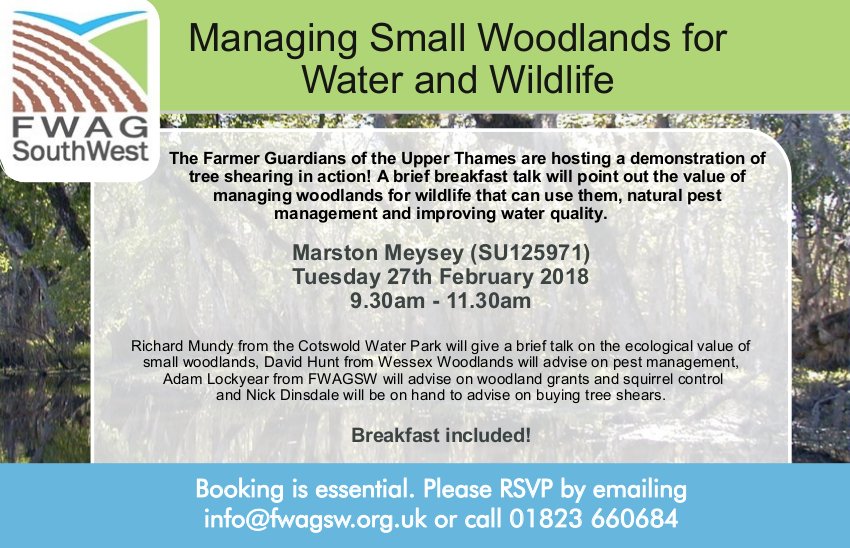 FWAG SouthWest

Managing Small Woodlands for Water and Wildlife

The Farmer Guardians of the Upper Thames are hosting a demonstration of tree shearing in action! A brief breakfast talk will point out the value of managing woodlands for wildlife that can use them, natural pest management and improving water quality.

Marston Meysey (SU125971)
Tuesday 27th February 2018
9.30am - 11.30am

Richard Mundy from the Cotswold Water Park will give a brief talk on the ecological value of small woodlands, David Hunt from Wessex Woodlands will advise on pest management, Adam Lockyear from FWAGSW will advise on woodland grants and squirrel control and Nick Dinsdale will be on hand to advise on buying tree shears.

Breakfast included!

Booking is essential. Please RSVP by emailing info@fwagsw.org.uk or call 01823 660684